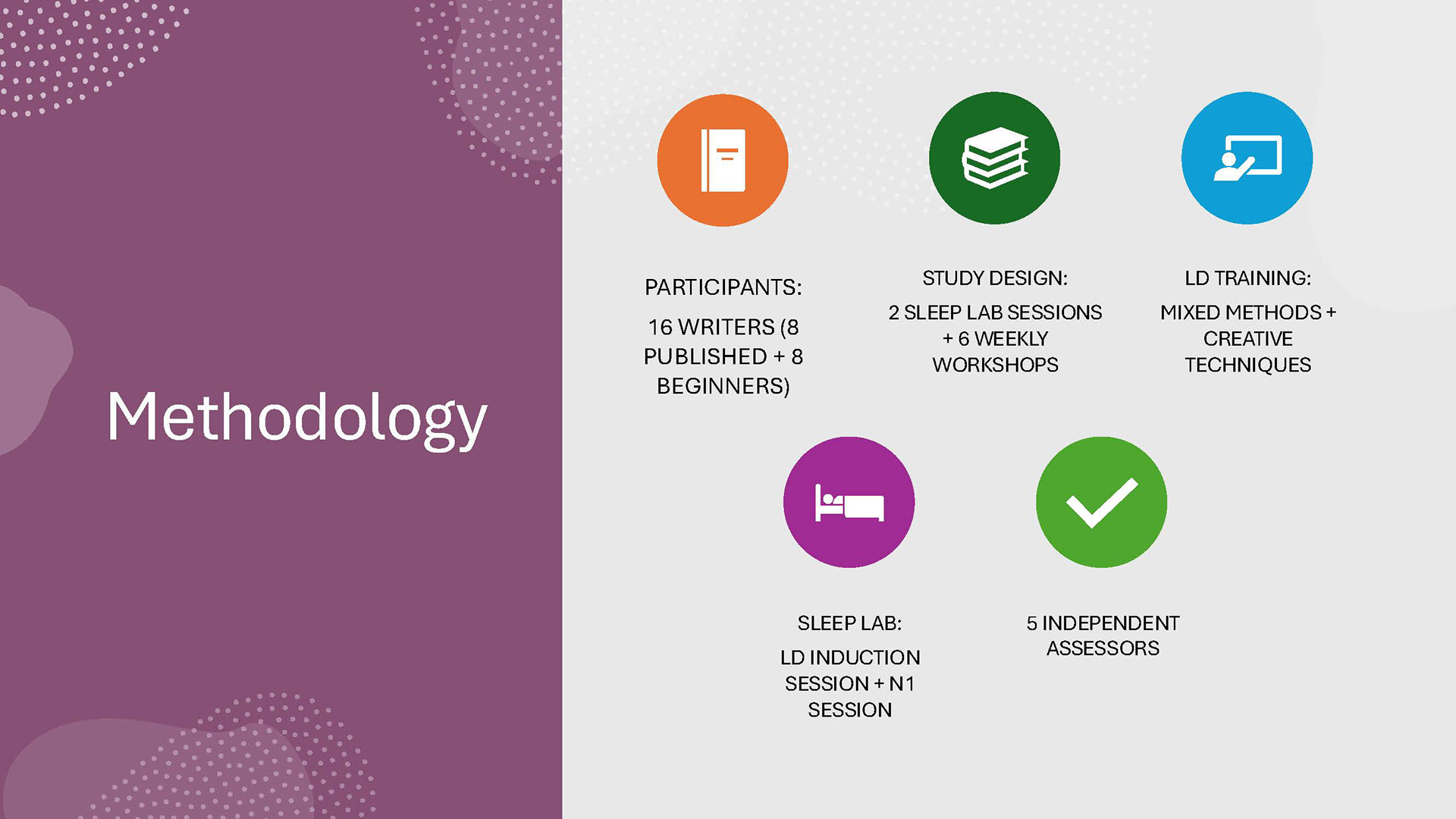 Methodology

PARTICIPANTS:

16 WRITERS (8 PUBLISHED + 8 BEGINNERS)

STUDY DESIGN:

2 SLEEP LAB SESSIONS + 6 WEEKLY WORKSHOPS

LD TRAINING:

MIXED METHODS + CREATIVE TECHNIQUES

SLEEP LAB:

LD INDUCTION SESSION + N1 SESSION

5 INDEPENDENT ASSESSORS